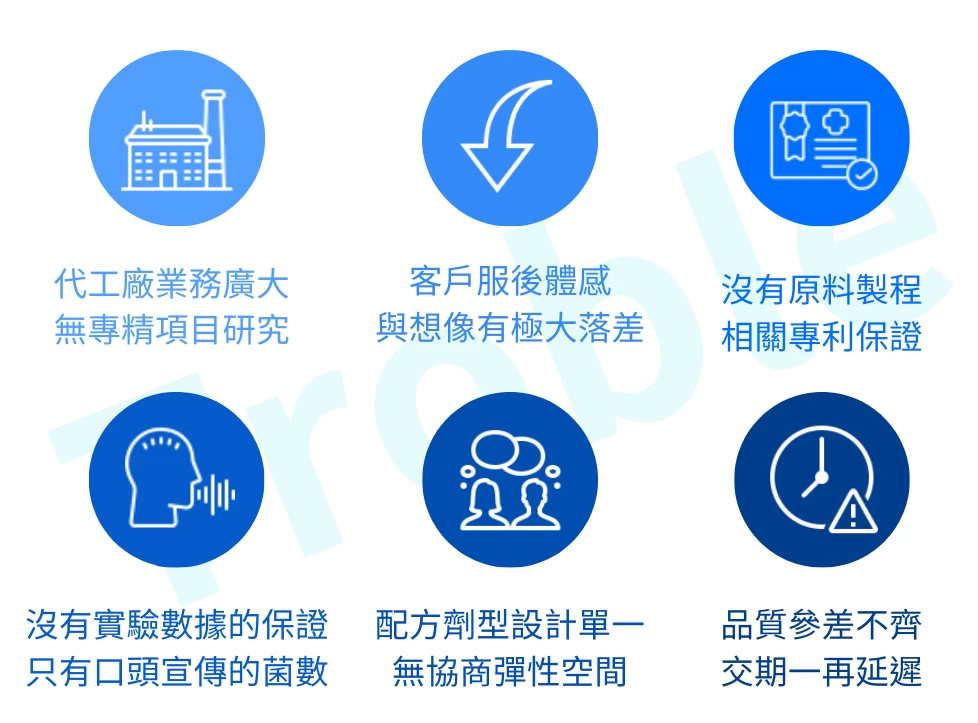 Troble

代工廠業務廣大
無專精項目研究

客戶服後體感
與想像有極大落差

沒有原料製程
相關專利保證

沒有實驗數據的保證
只有口頭宣傳的菌數

配方劑型設計單一
無協商彈性空間

品質參差不齊
交期一再延遲